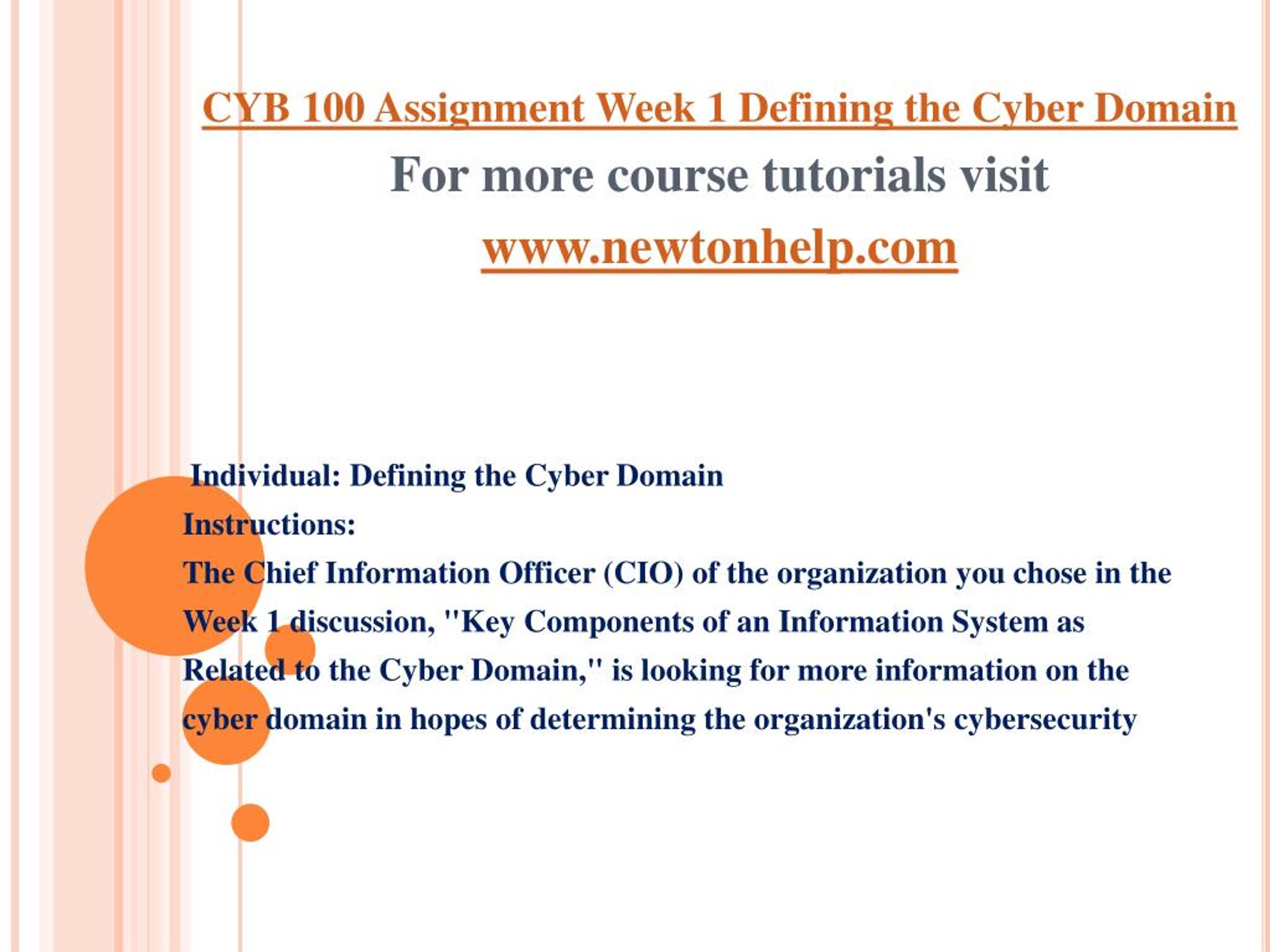 CYB 100 Assignment Week 1 Defining the Cyber Domain

For more course tutorials visit

www.newtonhelp.com

Individual: Defining the Cyber Domain

Instructions:

The Chief Information Officer (CIO) of the organization you chose in the Week 1 discussion, "Key Components of an Information System as Related to the Cyber Domain," is looking for more information on the cyber domain in hopes of determining the organization's cybersecurity